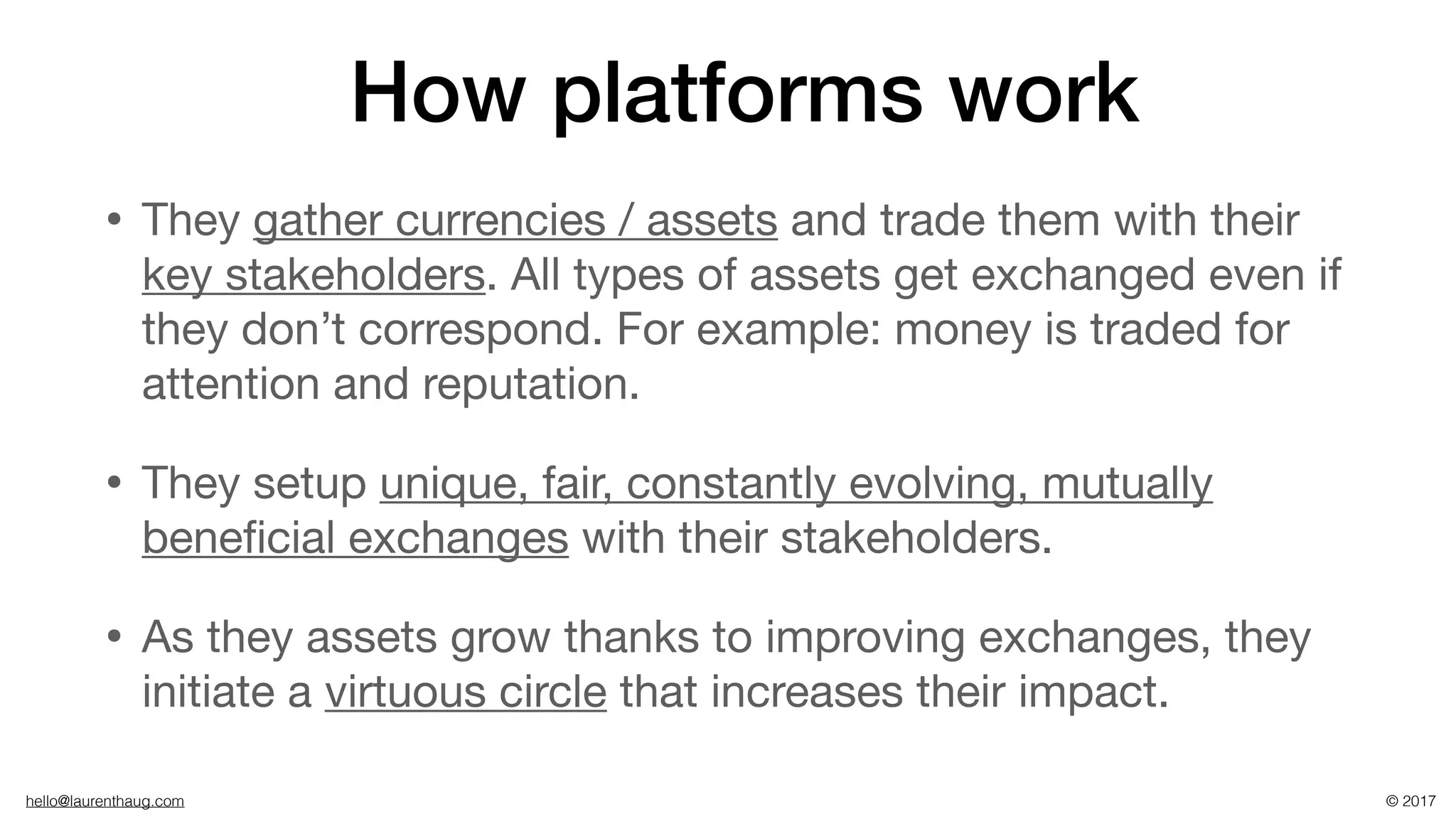 How platforms work

• They gather currencies / assets and trade them with their key stakeholders. All types of assets get exchanged even if they don't correspond. For example: money is traded for attention and reputation.

• They setup unique, fair, constantly evolving, mutually beneficial exchanges with their stakeholders.

• As they assets grow thanks to improving exchanges, they initiate a virtuous circle that increases their impact.

hello@laurenthaug.com

© 2017